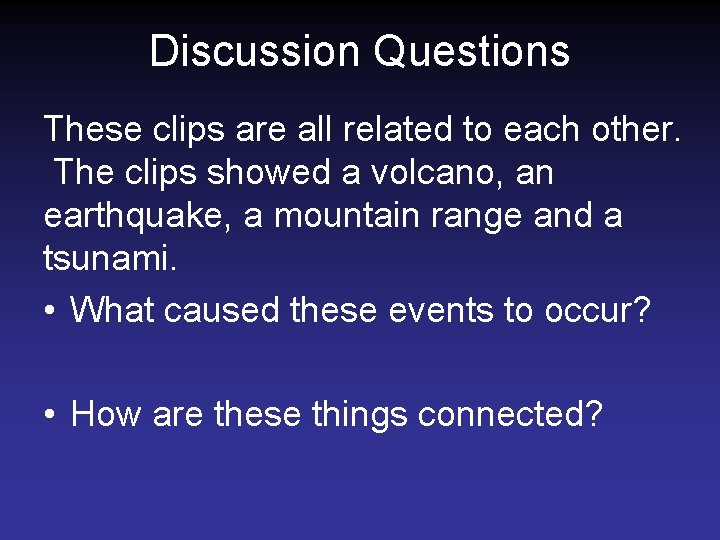 Discussion Questions

These clips are all related to each other. The clips showed a volcano, an earthquake, a mountain range and a tsunami.

• What caused these events to occur?

• How are these things connected?